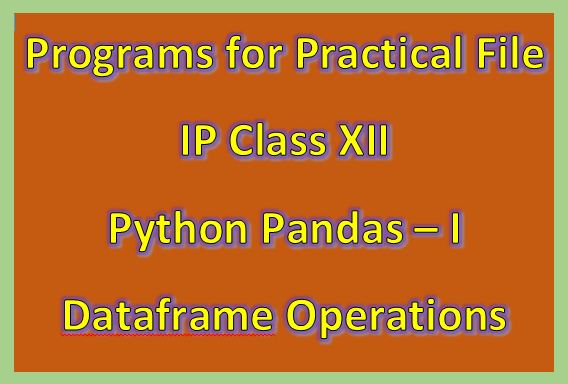 Programs for Practical File

IP Class XII

Python Pandas – I

Dataframe Operations